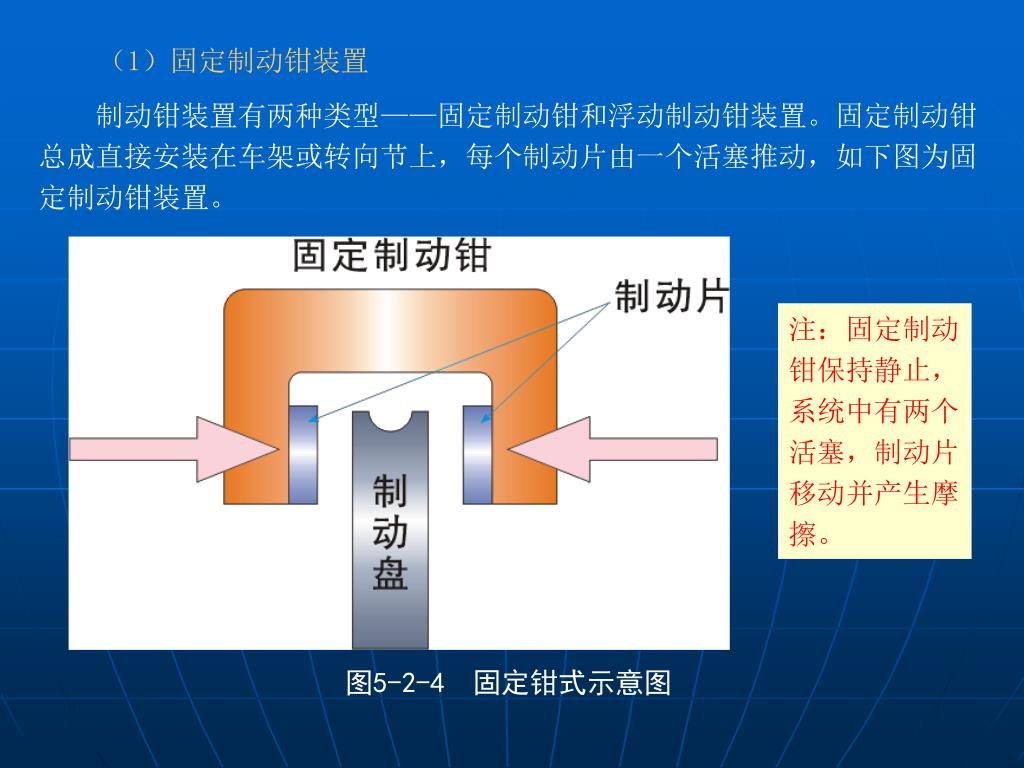 （1）固定制动钳装置

制动钳装置有两种类型——固定制动钳和浮动制动钳装置。固定制动钳总成直接安装在车架或转向节上，每个制动片由一个活塞推动，如下图为固定制动钳装置。

固定制动钳

制动片

制动盘

注：固定制动钳保持静止，系统中有两个活塞，制动片移动并产生摩擦。

图5-2-4　固定钳式示意图